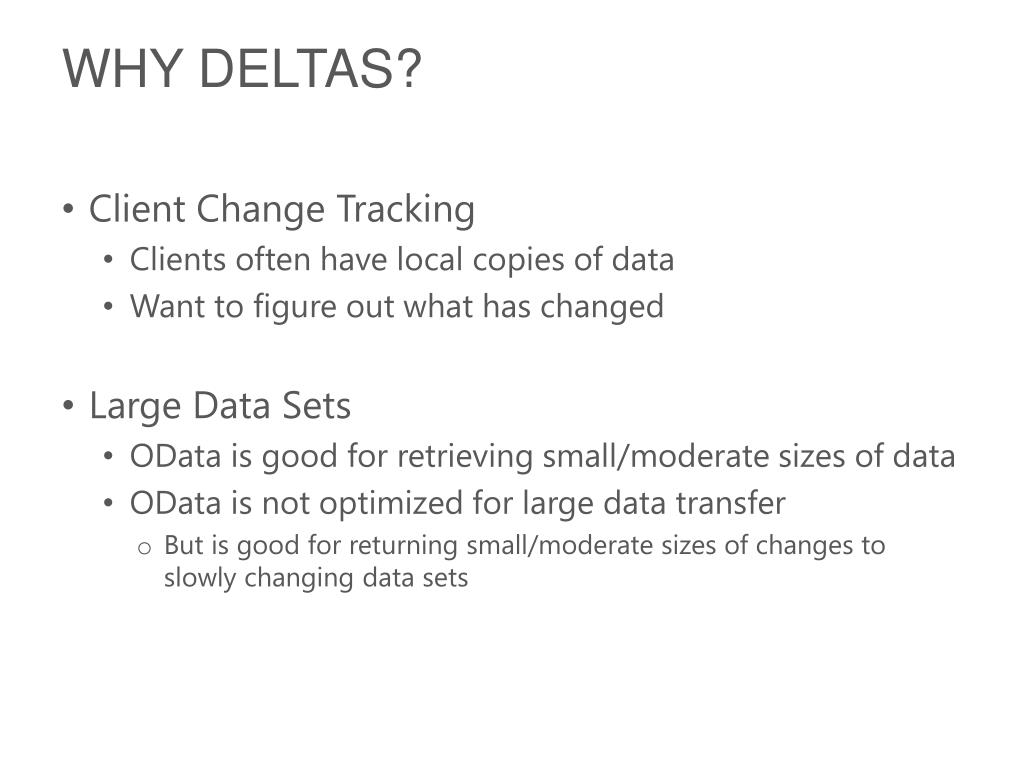 WHY DELTAS?

• Client Change Tracking
  • Clients often have local copies of data
  • Want to figure out what has changed

• Large Data Sets
  • OData is good for retrieving small/moderate sizes of data
  • OData is not optimized for large data transfer
    o But is good for returning small/moderate sizes of changes to slowly changing data sets